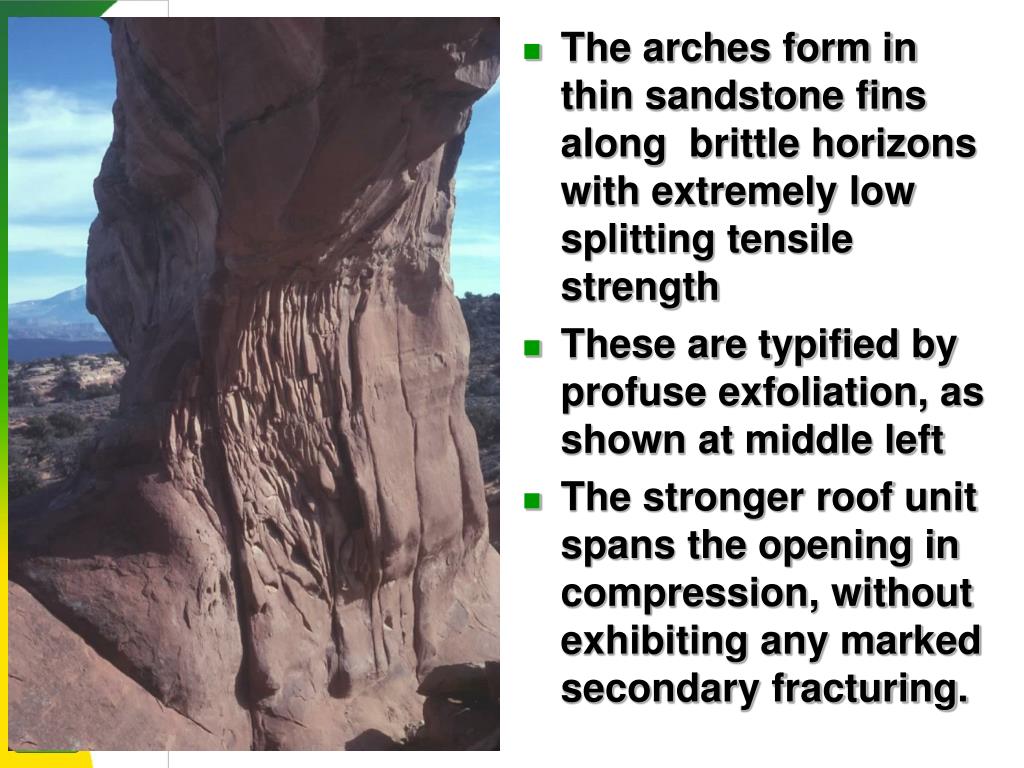 - The arches form in thin sandstone fins along  brittle horizons with extremely low splitting tensile strength
- These are typified by profuse exfoliation, as shown at middle left
- The stronger roof unit spans the opening in compression, without exhibiting any marked secondary fracturing.